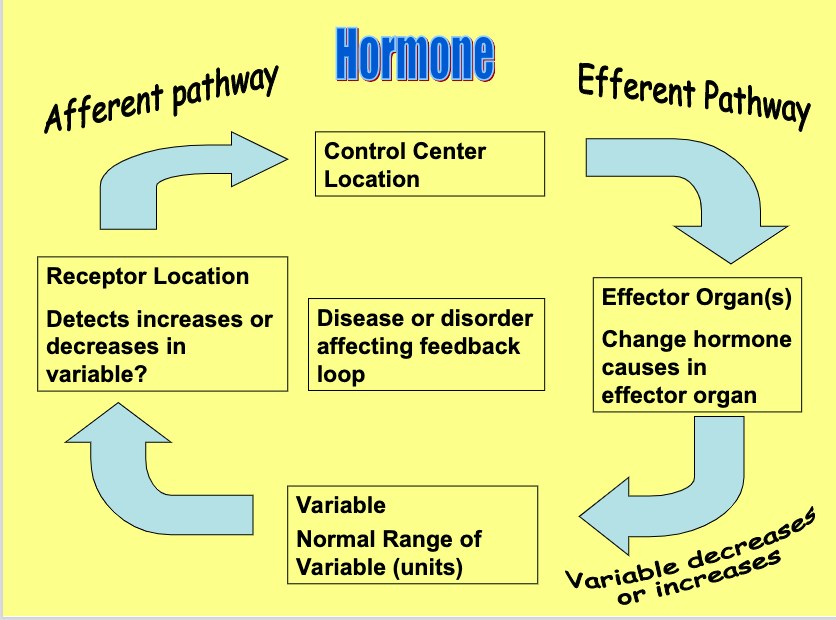 Hormone

Afferent pathway

Efferent Pathway

Control Center Location

Receptor Location

Detects increases or decreases in variable?

Disease or disorder affecting feedback loop

Effector Organ(s)

Change hormone causes in effector organ

Variable

Normal Range of Variable (units)

Variable decreases or increases